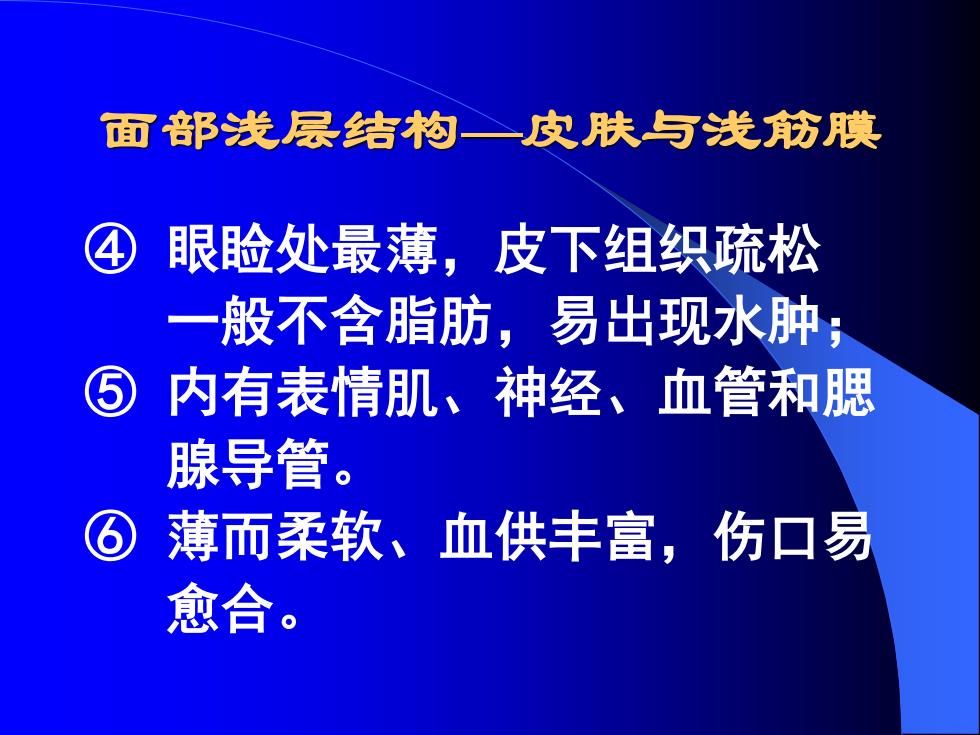 面部浅层结构—皮肤与浅筋膜

④ 眼睑处最薄，皮下组织疏松一般不含脂肪，易出现水肿；

⑤ 内有表情肌、神经、血管和腮腺导管。

⑥ 薄而柔软、血供丰富，伤口易愈合。